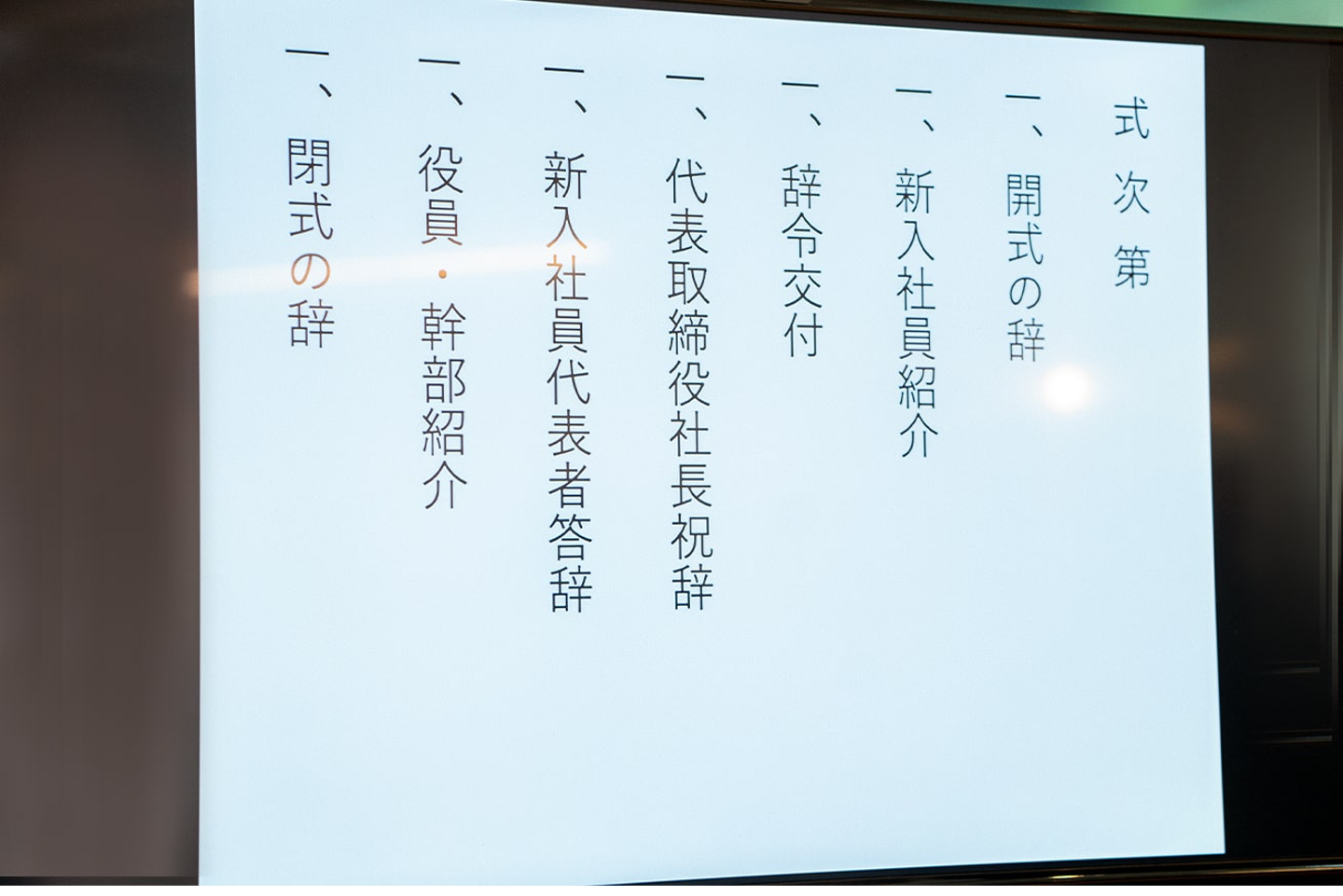 式次第

一、開式の辞

一、新入社員紹介

一、辞令交付

一、代表取締役社長祝辞

一、新入社員代表者答辞

一、役員・幹部紹介

一、閉式の辞